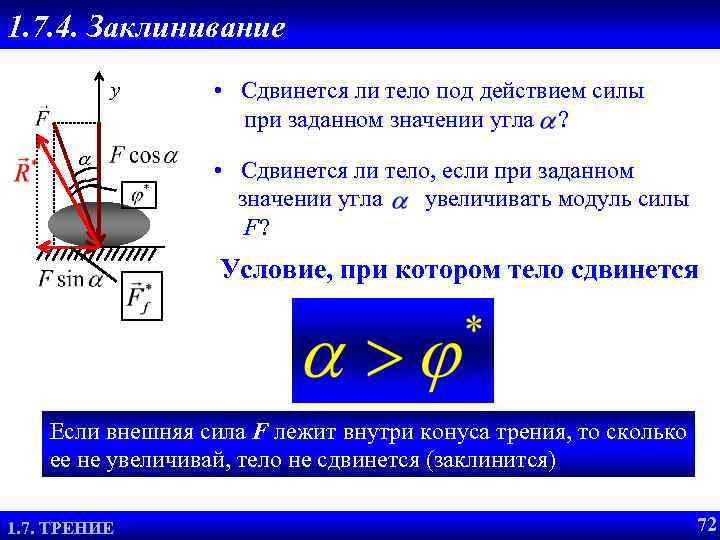 1.7.4. Заклинивание

$y$
$\vec{F}$
$\vec{R}^*$
$\alpha$
$F\cos\alpha$
$\varphi^*$
$F\sin\alpha$
$\vec{F}_f^*$

• Сдвинется ли тело под действием силы при заданном значении угла $\alpha$?

• Сдвинется ли тело, если при заданном значении угла $\alpha$ увеличивать модуль силы $F$?

Условие, при котором тело сдвинется

$\alpha > \varphi^*$

Если внешняя сила $F$ лежит внутри конуса трения, то сколько ее не увеличивай, тело не сдвинется (заклинится)

1.7. ТРЕНИЕ

72